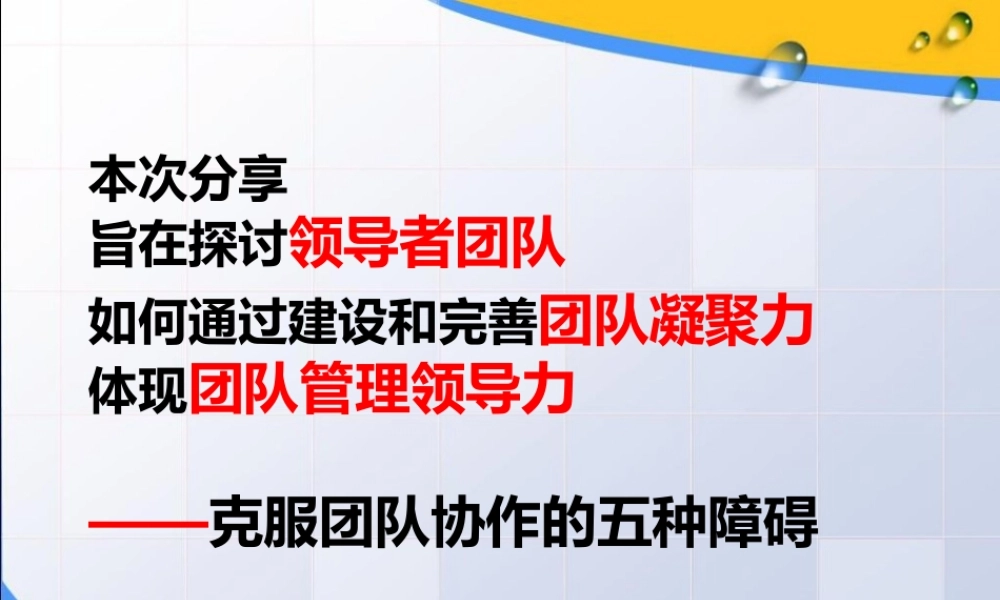 本次分享
旨在探讨领导者团队
如何通过建设和完善团队凝聚力
体现团队管理领导力

——克服团队协作的五种障碍